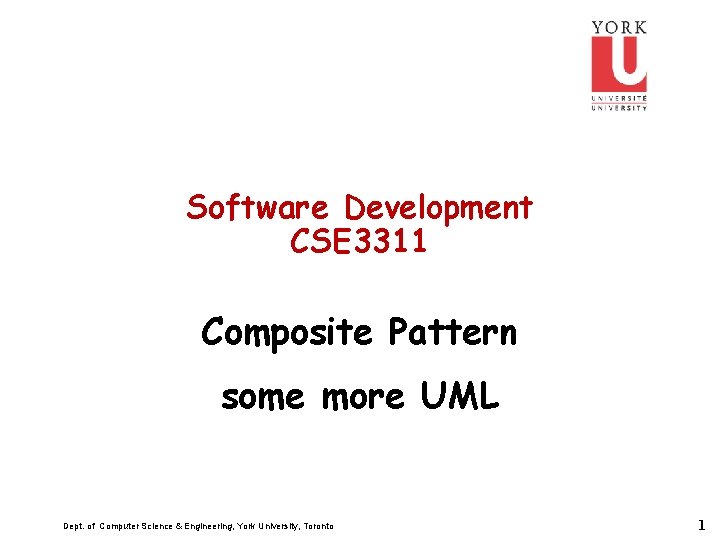 YORK
U
UNIVERSITÉ
UNIVERSITY

Software Development
CSE3311

Composite Pattern

some more UML

Dept. of Computer Science & Engineering, York University, Toronto

1